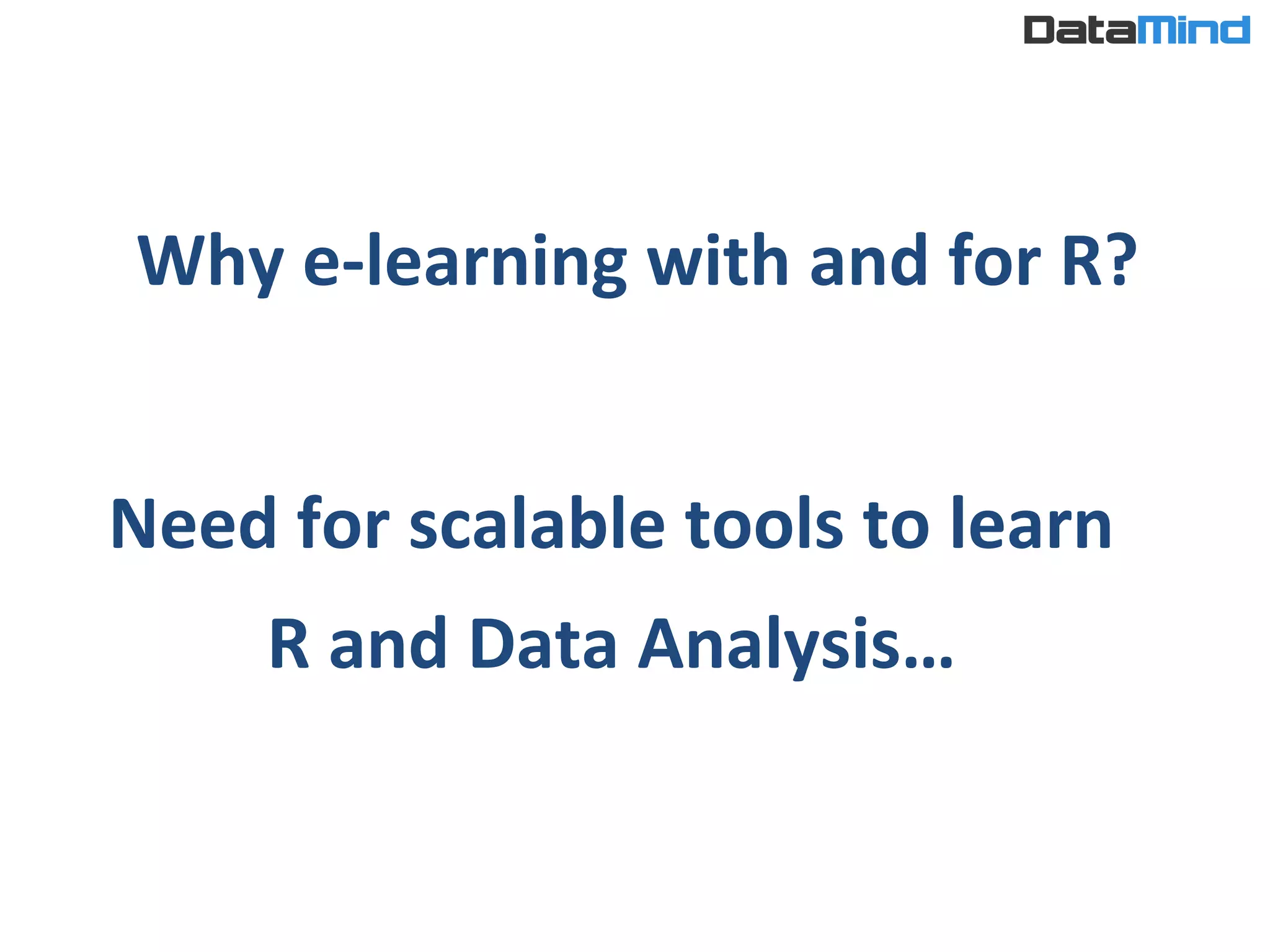 DataMind

Why e-learning with and for R?

Need for scalable tools to learn R and Data Analysis…